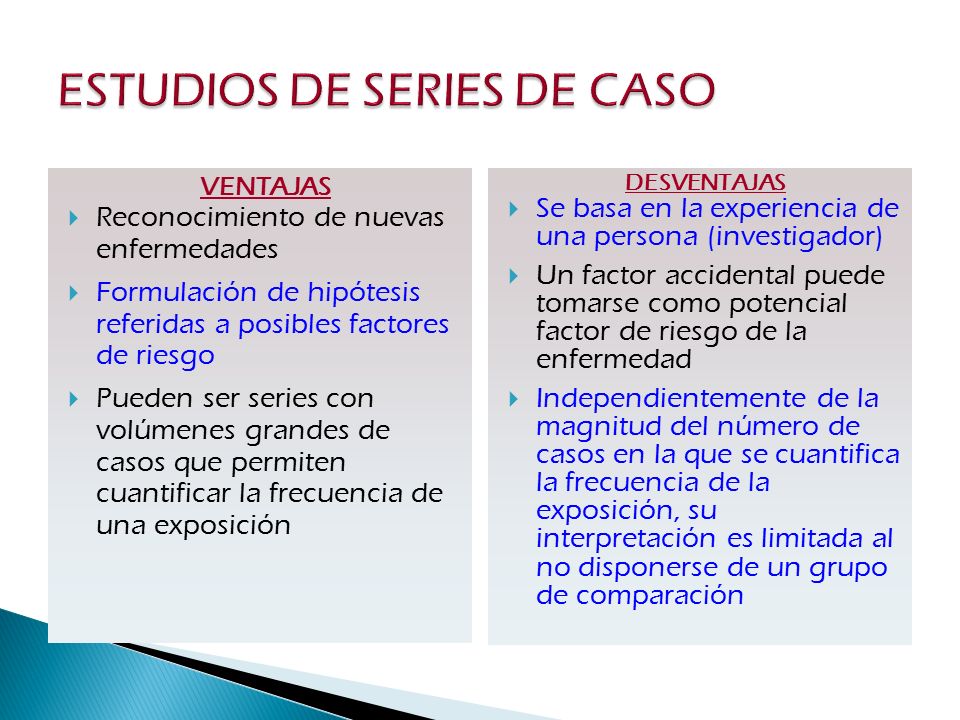 ESTUDIOS DE SERIES DE CASO

VENTAJAS

Reconocimiento de nuevas enfermedades

Formulación de hipótesis referidas a posibles factores de riesgo

Pueden ser series con volúmenes grandes de casos que permiten cuantificar la frecuencia de una exposición

DESVENTAJAS

Se basa en la experiencia de una persona (investigador)

Un factor accidental puede tomarse como potencial factor de riesgo de la enfermedad

Independientemente de la magnitud del número de casos en la que se cuantifica la frecuencia de la exposición, su interpretación es limitada al no disponerse de un grupo de comparación